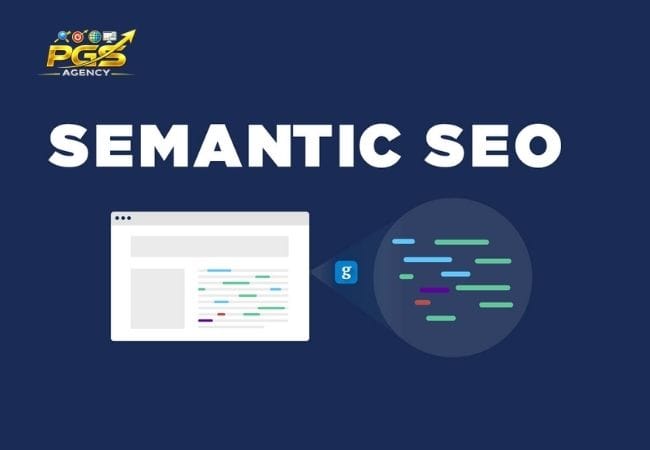 PGS
AGENCY

SEMANTIC SEO

g